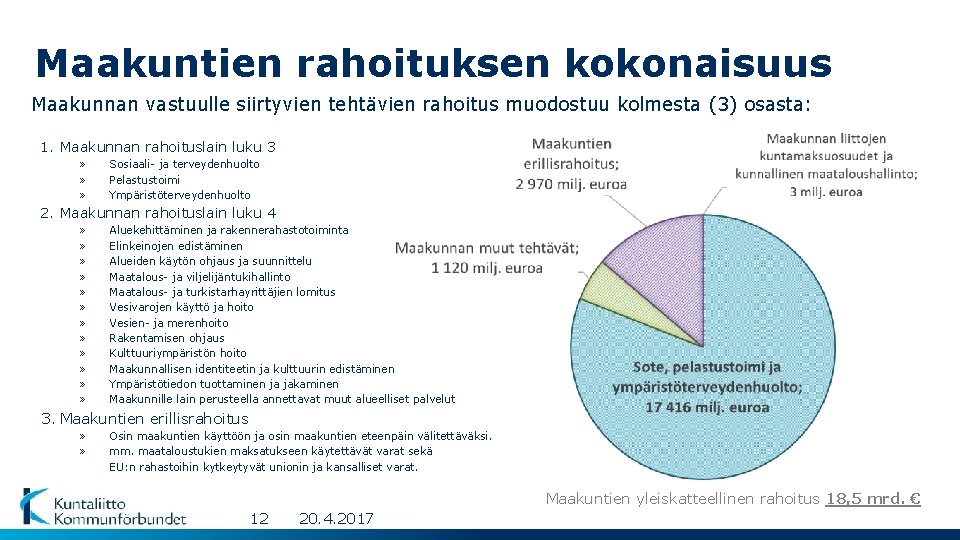 Maakuntien rahoituksen kokonaisuus

Maakunnan vastuulle siirtyvien tehtävien rahoitus muodostuu kolmesta (3) osasta:

1. Maakunnan rahoituslain luku 3
» Sosiaali- ja terveydenhuolto
» Pelastustoimi
» Ympäristöterveydenhuolto

2. Maakunnan rahoituslain luku 4
» Aluekehittäminen ja rakennerahastotoiminta
» Elinkeinojen edistäminen
» Alueiden käytön ohjaus ja suunnittelu
» Maatalous- ja viljelijäntukihallinto
» Maatalous- ja turkistarhayrittäjien lomitus
» Vesivarojen käyttö ja hoito
» Vesien- ja merenhoito
» Rakentamisen ohjaus
» Kulttuuriympäristön hoito
» Maakunnallisen identiteetin ja kulttuurin edistäminen
» Ympäristötiedon tuottaminen ja jakaminen
» Maakunnille lain perusteella annettavat muut alueelliset palvelut

3. Maakuntien erillisrahoitus
» Osin maakuntien käyttöön ja osin maakuntien eteenpäin välitettäväksi.
» mm. maataloustukien maksatukseen käytettävät varat sekä EU:n rahastoihin kytkeytyvät unionin ja kansalliset varat.

Maakuntien erillisrahoitus; 2 970 milj. euroa

Maakunnan liittojen kuntamaksuosuudet ja kunnallinen maataloushallinto; 3 milj. euroa

Maakunnan muut tehtävät; 1 120 milj. euroa

Sote, pelastustoimi ja ympäristöterveydenhuolto; 17 416 milj. euroa

Maakuntien yleiskatteellinen rahoitus 18,5 mrd. €

Kuntaliitto Kommunförbundet

12

20.4.2017